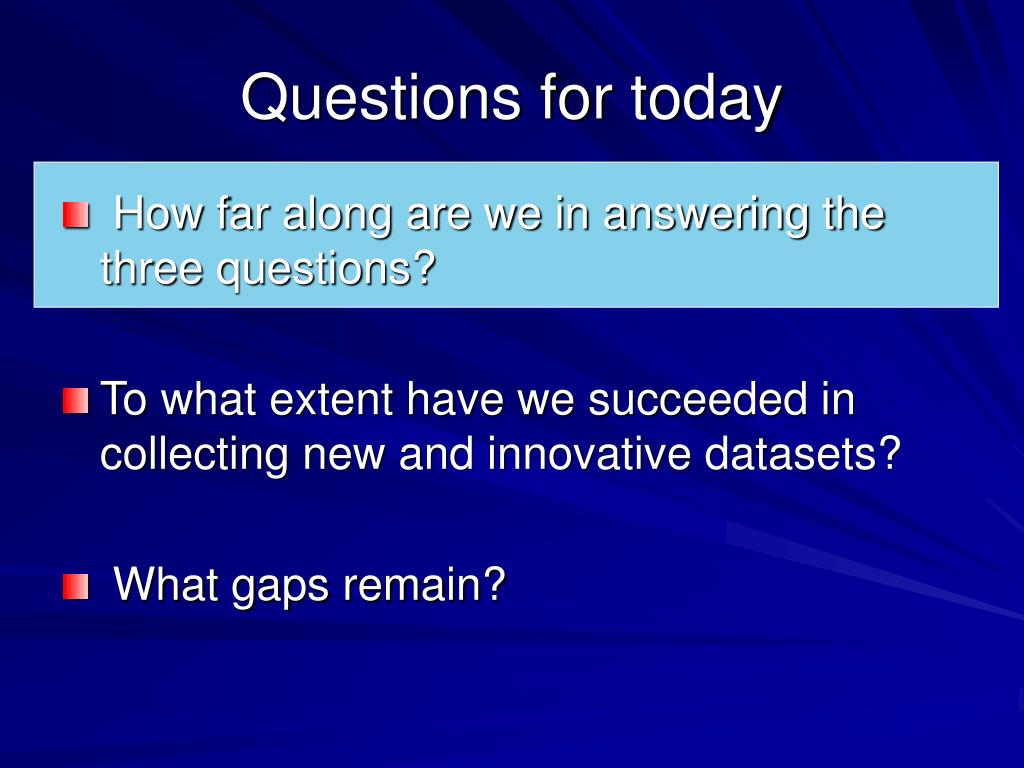 Questions for today

How far along are we in answering the three questions?

To what extent have we succeeded in collecting new and innovative datasets?

What gaps remain?